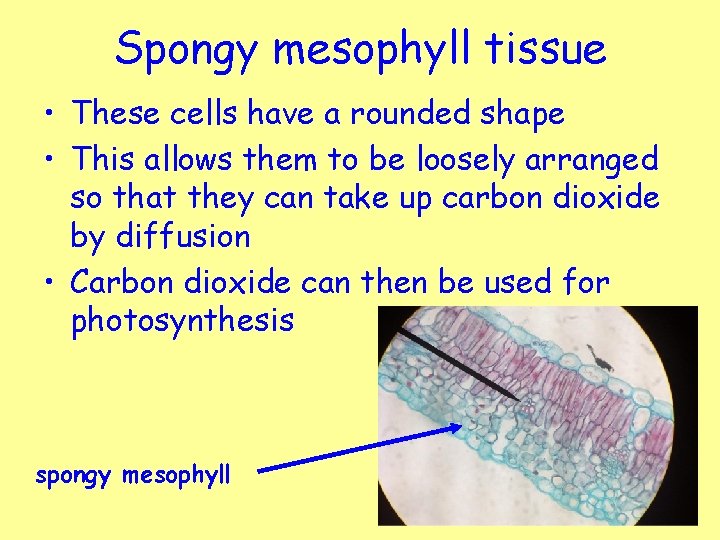 Spongy mesophyll tissue

• These cells have a rounded shape
• This allows them to be loosely arranged so that they can take up carbon dioxide by diffusion
• Carbon dioxide can then be used for photosynthesis

spongy mesophyll